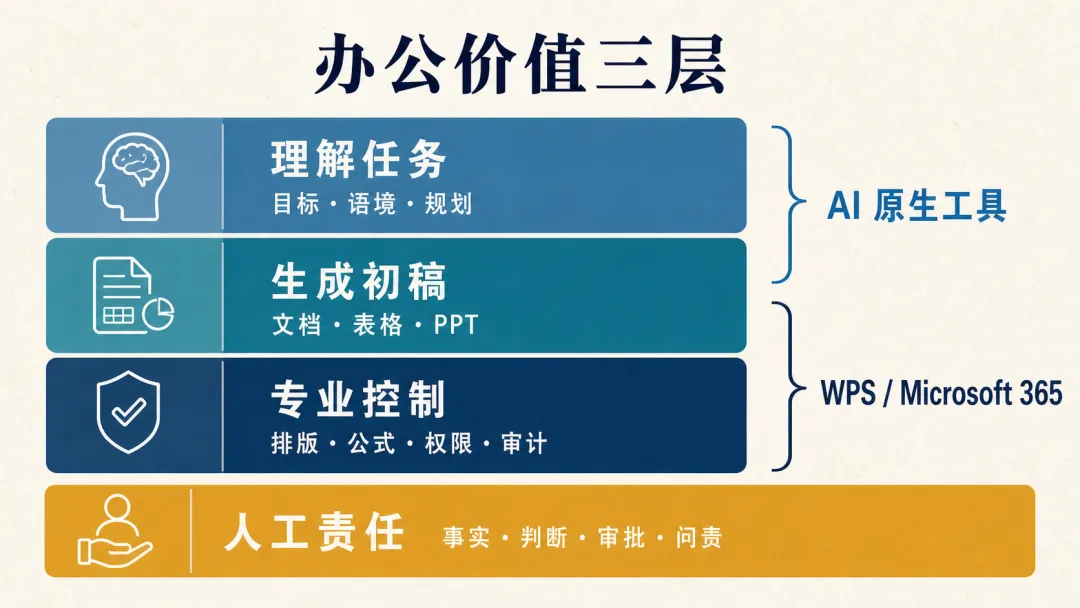 办公价值三层

理解任务
目标 · 语境 · 规划

生成初稿
文档 · 表格 · PPT

专业控制
排版 · 公式 · 权限 · 审计

AI 原生工具

WPS / Microsoft 365

人工责任 事实 · 判断 · 审批 · 问责